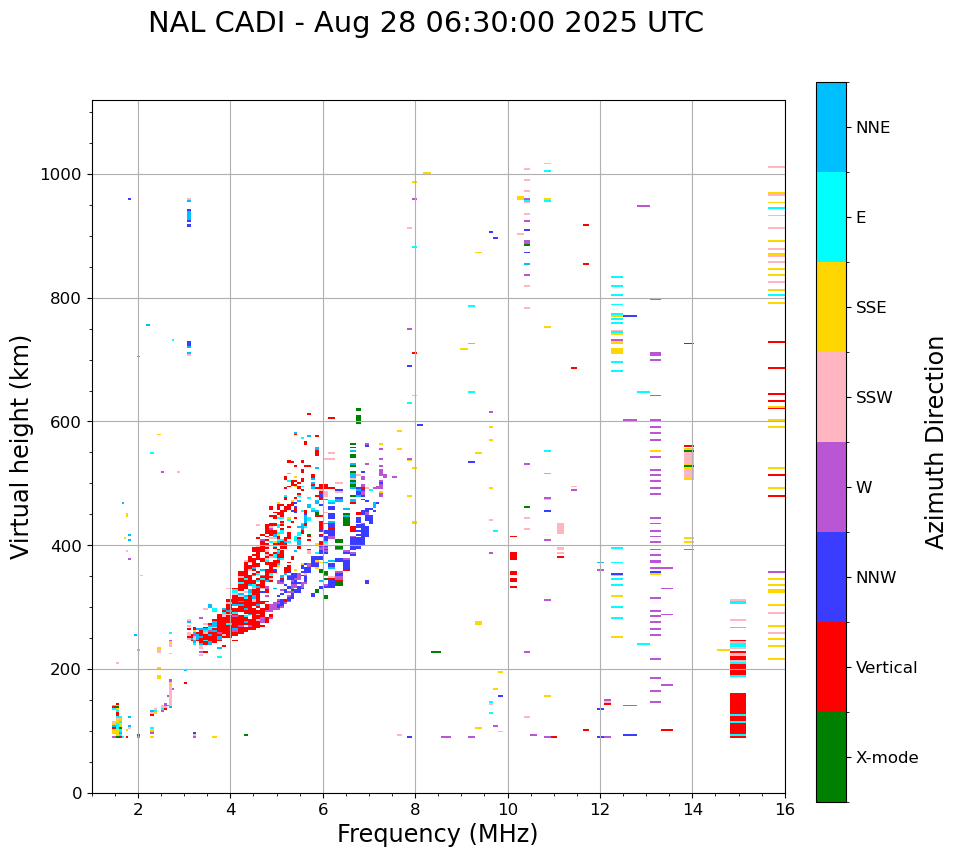 NAL CADI - Aug 28 06:30:00 2025 UTC

Virtual height (km)

1000
800
600
400
200
0

2
4
6
8
10
12
14
16

Frequency (MHz)

NNE
E
SSE
SSW
W
NNW
Vertical
X-mode

Azimuth Direction